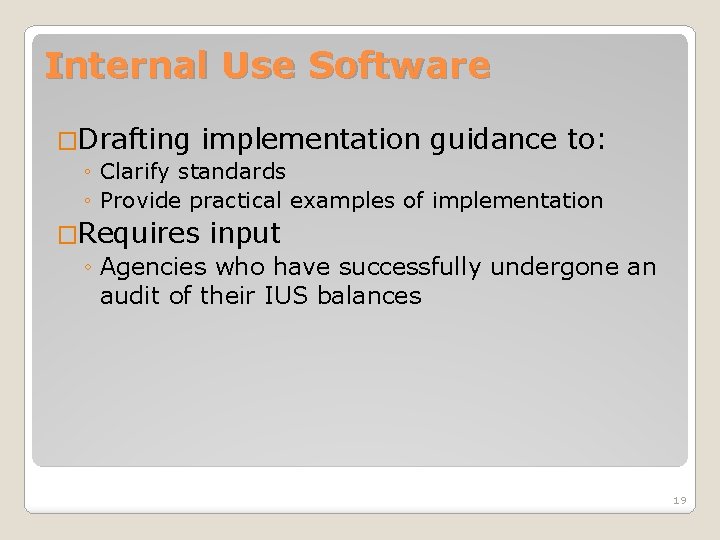 Internal Use Software

□Drafting implementation guidance to:
◦ Clarify standards
◦ Provide practical examples of implementation

□Requires input
◦ Agencies who have successfully undergone an audit of their IUS balances

19